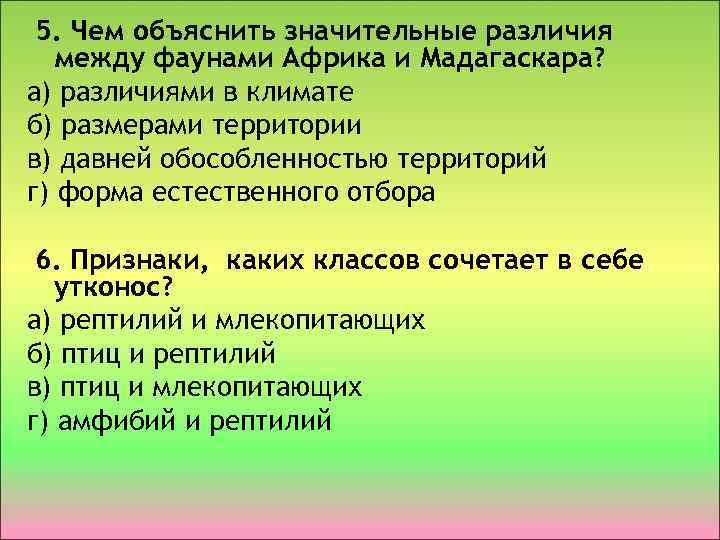 5. Чем объяснить значительные различия между фаунами Африка и Мадагаскара?
а) различиями в климате
б) размерами территории
в) давней обособленностью территорий
г) форма естественного отбора

6. Признаки, каких классов сочетает в себе утконос?
а) рептилий и млекопитающих
б) птиц и рептилий
в) птиц и млекопитающих
г) амфибий и рептилий